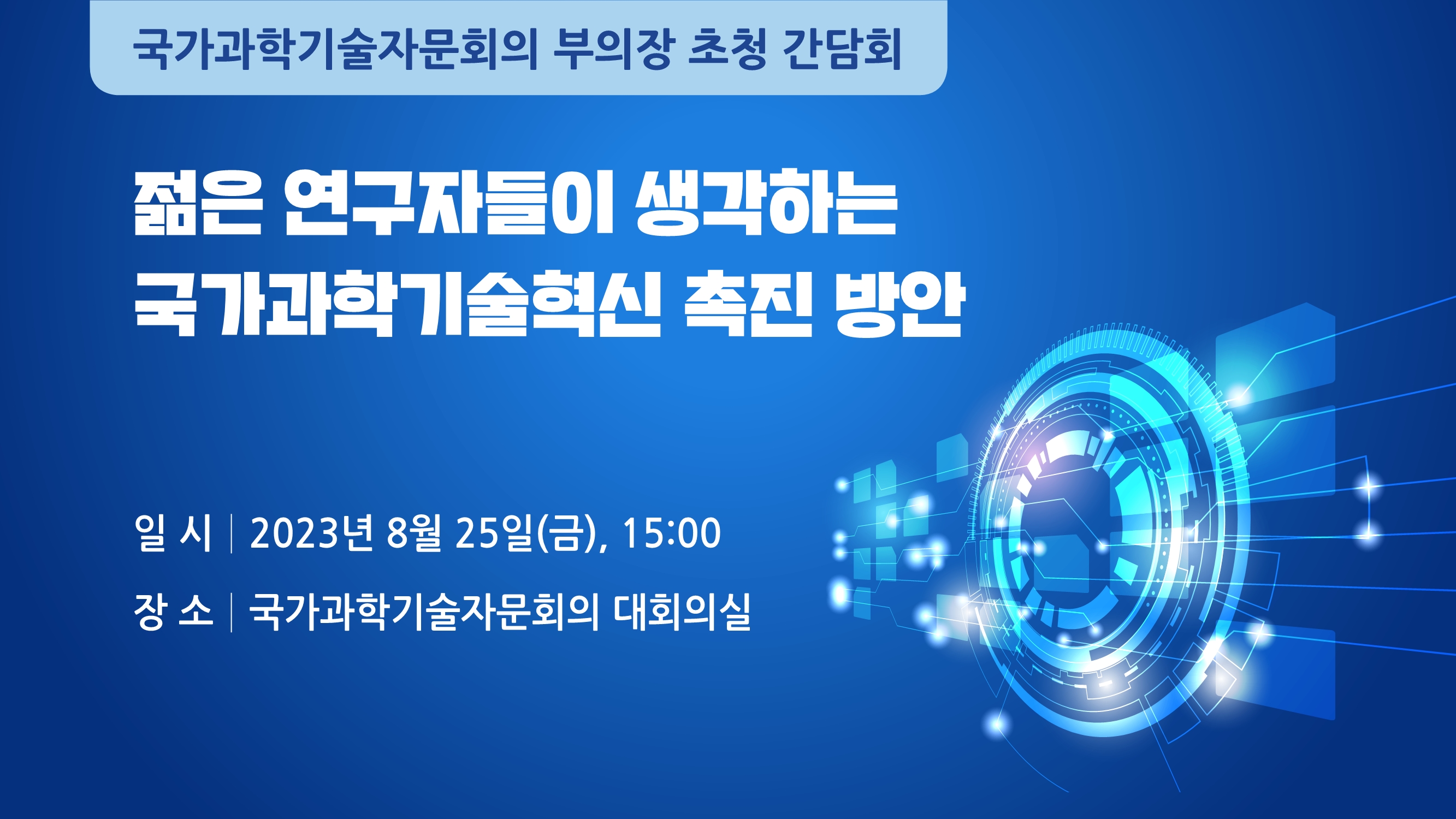 국가과학기술자문회의 부의장 초청 간담회

젊은 연구자들이 생각하는 국가과학기술혁신 촉진 방안

일 시 | 2023년 8월 25일(금), 15:00

장 소 | 국가과학기술자문회의 대회의실